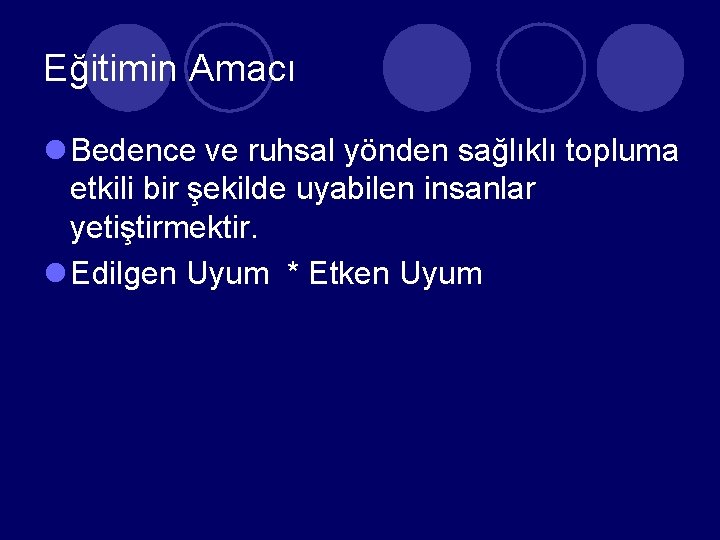 Eğitimin Amacı

Bedence ve ruhsal yönden sağlıklı topluma etkili bir şekilde uyabilen insanlar yetiştirmektir.

Edilgen Uyum * Etken Uyum